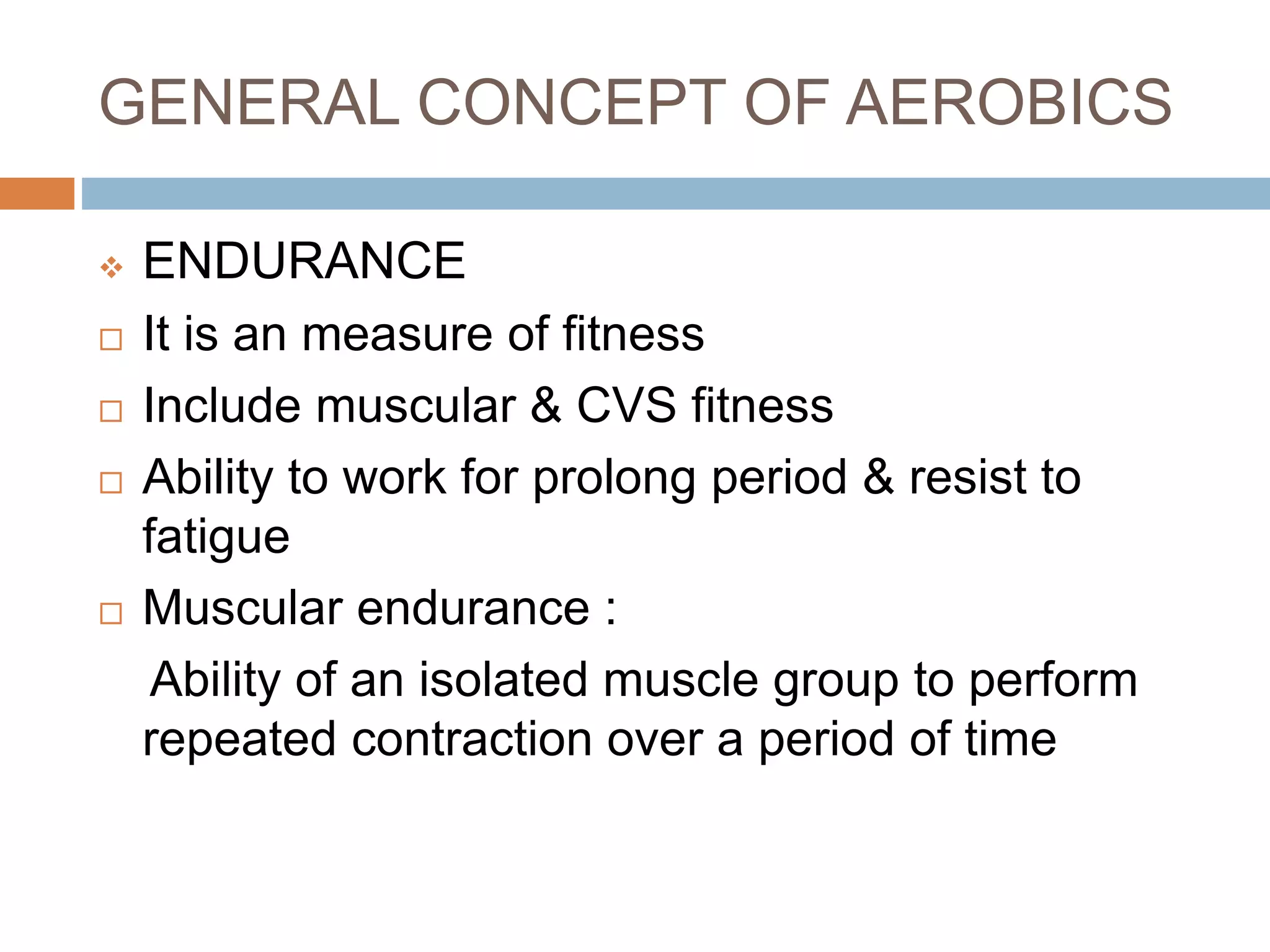 GENERAL CONCEPT OF AEROBICS

❖ ENDURANCE

□ It is an measure of fitness

□ Include muscular & CVS fitness

□ Ability to work for prolong period & resist to fatigue

□ Muscular endurance :

Ability of an isolated muscle group to perform repeated contraction over a period of time